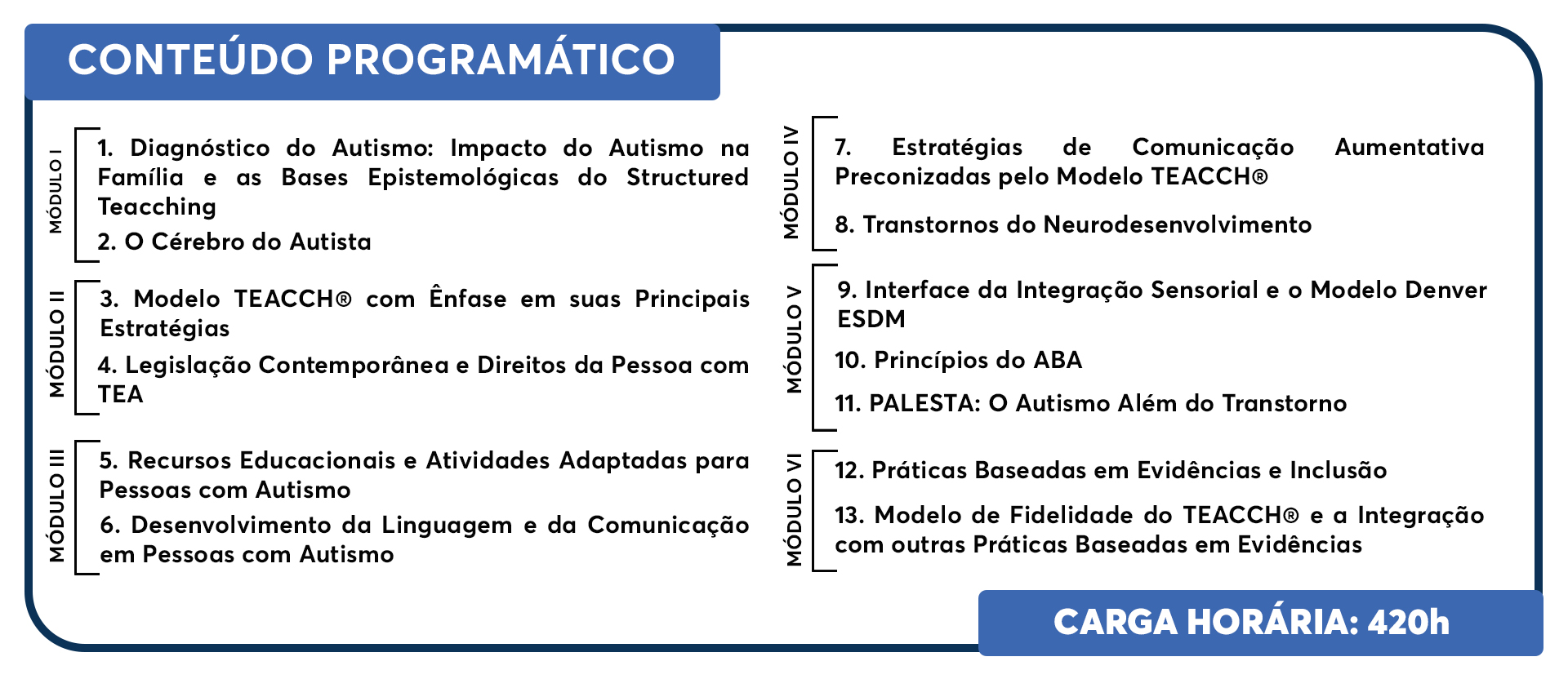 CONTEÚDO PROGRAMÁTICO

MÓDULO I

1. Diagnóstico do Autismo: Impacto do Autismo na Família e as Bases Epistemológicas do Structured Teacching

2. O Cérebro do Autista

MÓDULO II

3. Modelo TEACCH® com Ênfase em suas Principais Estratégias

4. Legislação Contemporânea e Direitos da Pessoa com TEA

MÓDULO III

5. Recursos Educacionais e Atividades Adaptadas para Pessoas com Autismo

6. Desenvolvimento da Linguagem e da Comunicação em Pessoas com Autismo

MÓDULO IV

7. Estratégias de Comunicação Aumentativa Preconizadas pelo Modelo TEACCH®

8. Transtornos do Neurodesenvolvimento

MÓDULO V

9. Interface da Integração Sensorial e o Modelo Denver ESDM

10. Princípios do ABA

11. PALESTA: O Autismo Além do Transtorno

MÓDULO VI

12. Práticas Baseadas em Evidências e Inclusão

13. Modelo de Fidelidade do TEACCH® e a Integração com outras Práticas Baseadas em Evidências

CARGA HORÁRIA: 420h